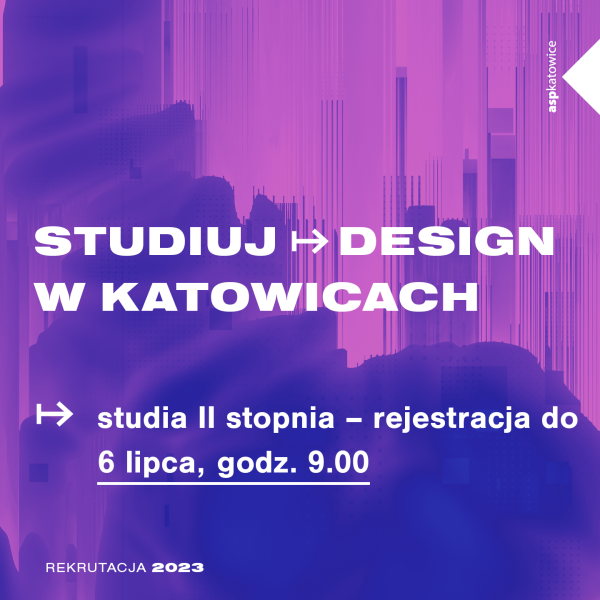 aspkatowice

STUDIUJ ↦ DESIGN W KATOWICACH

↦ studia II stopnia – rejestracja do 6 lipca, godz. 9.00

REKRUTACJA 2023